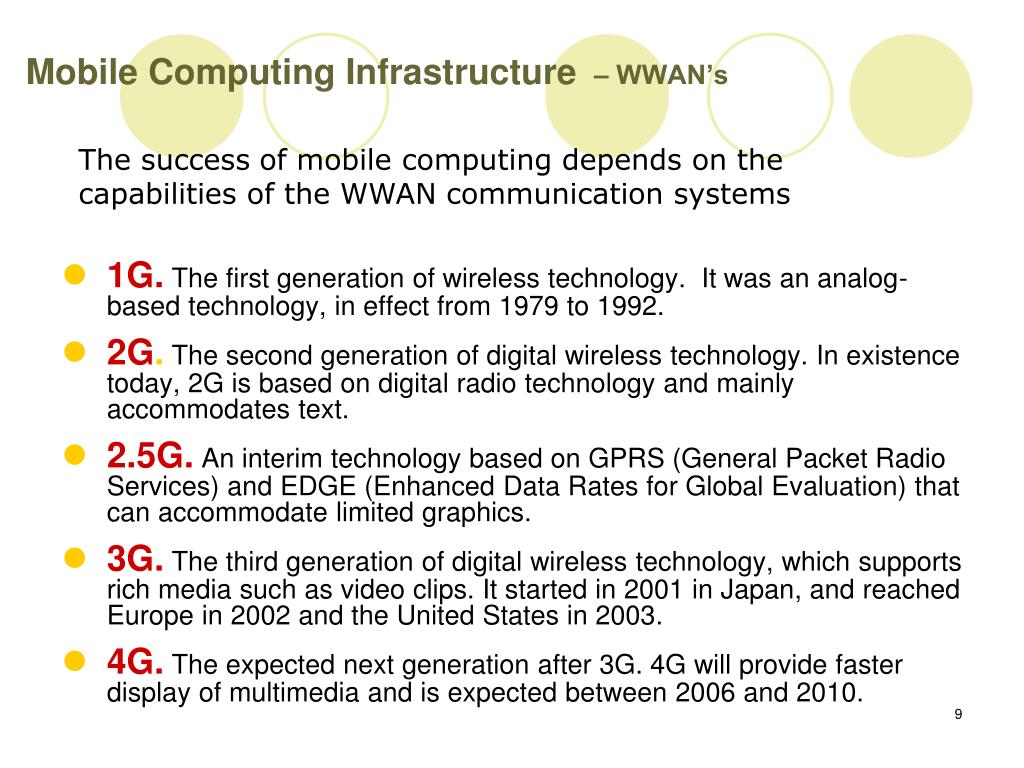 Mobile Computing Infrastructure – WWAN's

The success of mobile computing depends on the capabilities of the WWAN communication systems

1G. The first generation of wireless technology. It was an analog-based technology, in effect from 1979 to 1992.

2G. The second generation of digital wireless technology. In existence today, 2G is based on digital radio technology and mainly accommodates text.

2.5G. An interim technology based on GPRS (General Packet Radio Services) and EDGE (Enhanced Data Rates for Global Evaluation) that can accommodate limited graphics.

3G. The third generation of digital wireless technology, which supports rich media such as video clips. It started in 2001 in Japan, and reached Europe in 2002 and the United States in 2003.

4G. The expected next generation after 3G. 4G will provide faster display of multimedia and is expected between 2006 and 2010.

9